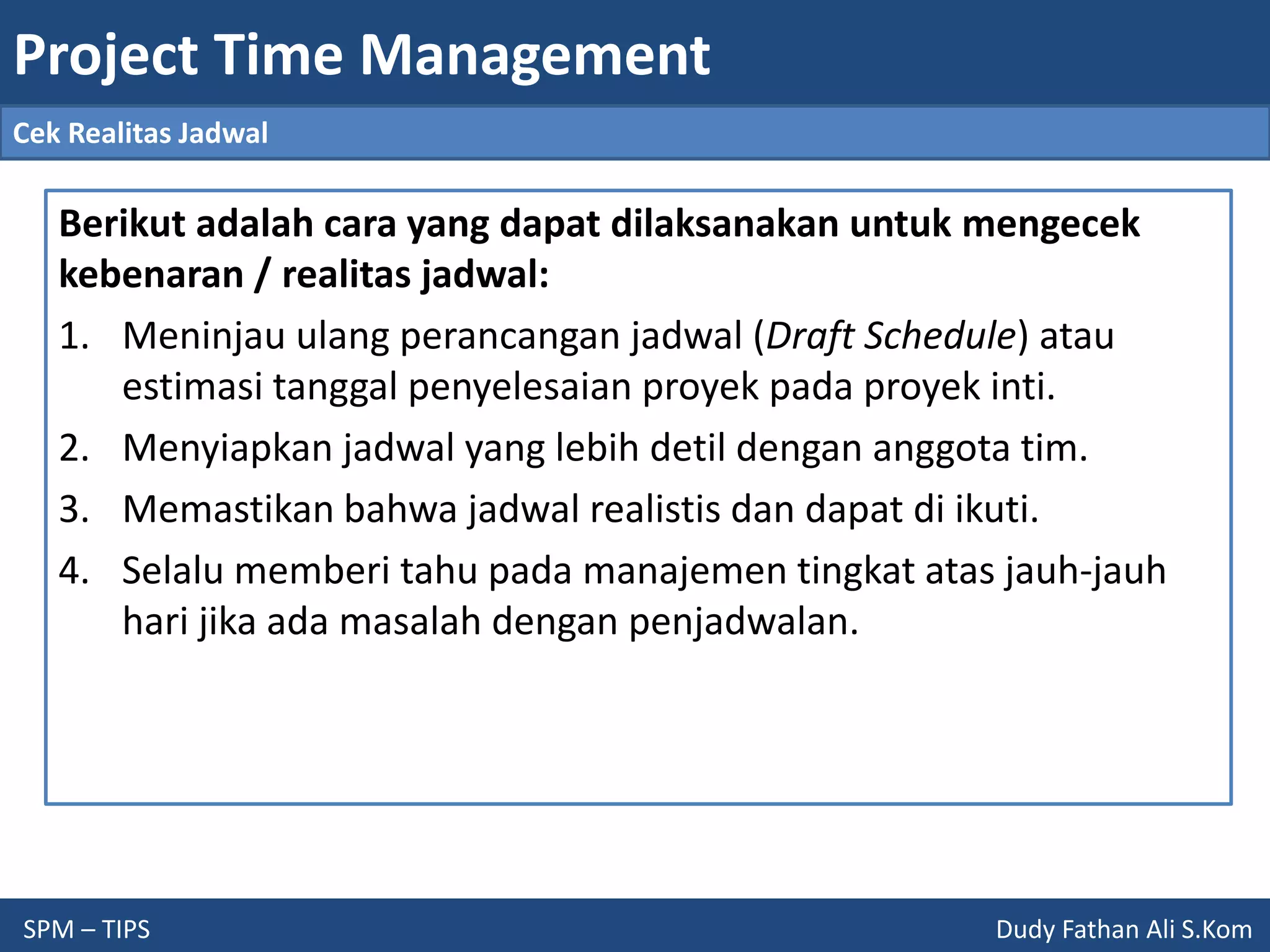 Project Time Management

Cek Realitas Jadwal

Berikut adalah cara yang dapat dilaksanakan untuk mengecek kebenaran / realitas jadwal:

1. Meninjau ulang perancangan jadwal (Draft Schedule) atau estimasi tanggal penyelesaian proyek pada proyek inti.
2. Menyiapkan jadwal yang lebih detil dengan anggota tim.
3. Memastikan bahwa jadwal realistis dan dapat di ikuti.
4. Selalu memberi tahu pada manajemen tingkat atas jauh-jauh hari jika ada masalah dengan penjadwalan.

SPM – TIPS

Dudy Fathan Ali S.Kom